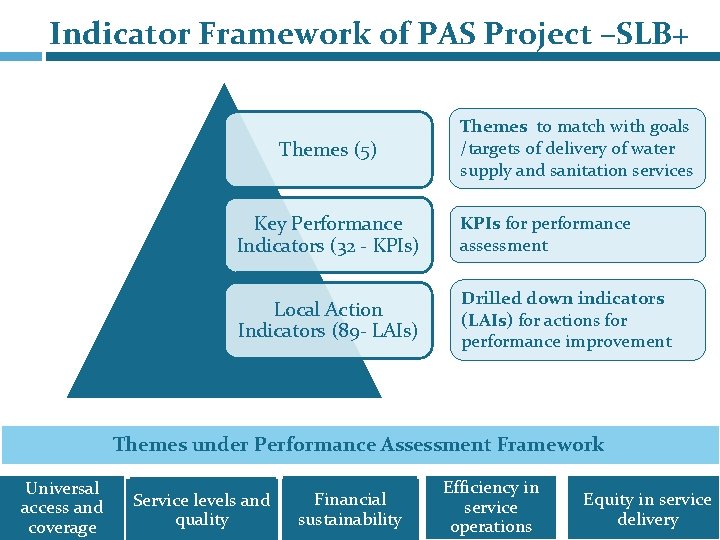 Indicator Framework of PAS Project –SLB+

Themes (5)

Themes to match with goals /targets of delivery of water supply and sanitation services

Key Performance Indicators (32 - KPIs)

KPIs for performance assessment

Local Action Indicators (89- LAIs)

Drilled down indicators (LAIs) for actions for performance improvement

Themes under Performance Assessment Framework

Universal access and coverage

Service levels and quality

Financial sustainability

Efficiency in service operations

Equity in service delivery